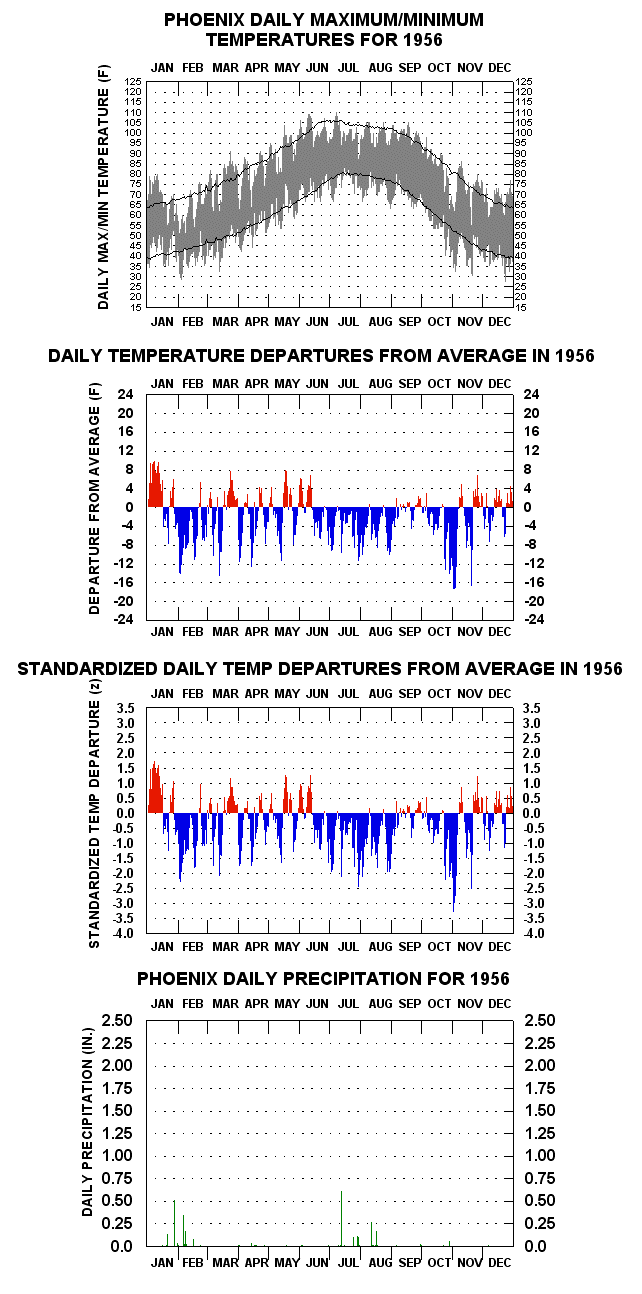 PHOENIX DAILY MAXIMUM/MINIMUM TEMPERATURES FOR 1956

JAN FEB MAR APR MAY JUN JUL AUG SEP OCT NOV DEC

DAILY MAX/MIN TEMPERATURE (F)

125 120 115 110 105 100 95 90 85 80 75 70 65 60 55 50 45 40 35 30 25 20 15

125 120 115 110 105 100 95 90 85 80 75 70 65 60 55 50 45 40 35 30 25 20 15

JAN FEB MAR APR MAY JUN JUL AUG SEP OCT NOV DEC

DAILY TEMPERATURE DEPARTURES FROM AVERAGE IN 1956

JAN FEB MAR APR MAY JUN JUL AUG SEP OCT NOV DEC

DEPARTURE FROM AVERAGE (F)

24 20 16 12 8 4 0 -4 -8 -12 -16 -20 -24

24 20 16 12 8 4 0 -4 -8 -12 -16 -20 -24

JAN FEB MAR APR MAY JUN JUL AUG SEP OCT NOV DEC

STANDARDIZED DAILY TEMP DEPARTURES FROM AVERAGE IN 1956

JAN FEB MAR APR MAY JUN JUL AUG SEP OCT NOV DEC

STANDARDIZED TEMP DEPARTURE (z)

3.5 3.0 2.5 2.0 1.5 1.0 0.5 0.0 -0.5 -1.0 -1.5 -2.0 -2.5 -3.0 -3.5 -4.0

3.5 3.0 2.5 2.0 1.5 1.0 0.5 0.0 -0.5 -1.0 -1.5 -2.0 -2.5 -3.0 -3.5 -4.0

JAN FEB MAR APR MAY JUN JUL AUG SEP OCT NOV DEC

PHOENIX DAILY PRECIPITATION FOR 1956

JAN FEB MAR APR MAY JUN JUL AUG SEP OCT NOV DEC

DAILY PRECIPITATION (IN.)

2.50 2.25 2.00 1.75 1.50 1.25 1.00 0.75 0.50 0.25 0.0

2.50 2.25 2.00 1.75 1.50 1.25 1.00 0.75 0.50 0.25 0.0

JAN FEB MAR APR MAY JUN JUL AUG SEP OCT NOV DEC